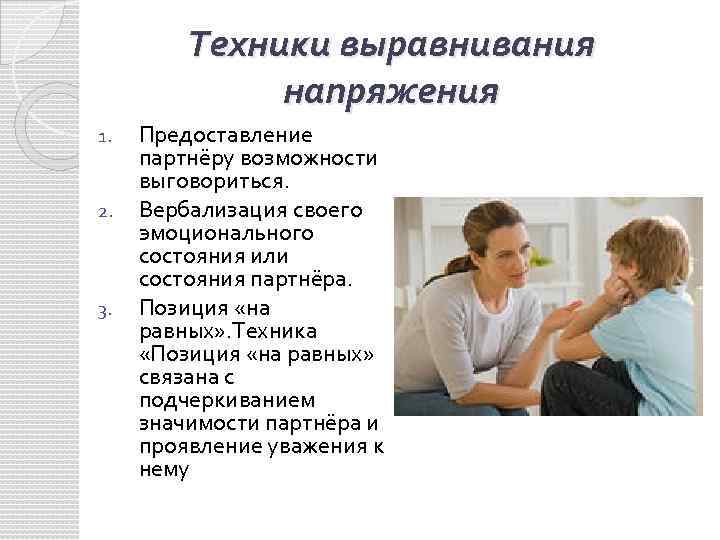 Техники выравнивания напряжения

1. Предоставление партнёру возможности выговориться.
2. Вербализация своего эмоционального состояния или состояния партнёра.
3. Позиция «на равных».Техника «Позиция «на равных» связана с подчеркиванием значимости партнёра и проявление уважения к нему